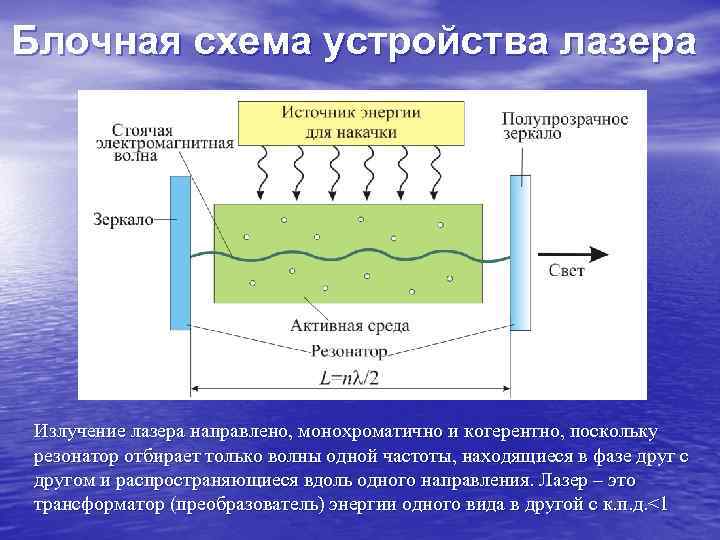 Блочная схема устройства лазера

Источник энергии для накачки

Стоячая электромагнитная волна

Полупрозрачное зеркало

Зеркало

Свет

Активная среда

Резонатор

$L=n\lambda/2$

Излучение лазера направлено, монохроматично и когерентно, поскольку резонатор отбирает только волны одной частоты, находящиеся в фазе друг с другом и распространяющиеся вдоль одного направления. Лазер – это трансформатор (преобразователь) энергии одного вида в другой с к.п.д.<1